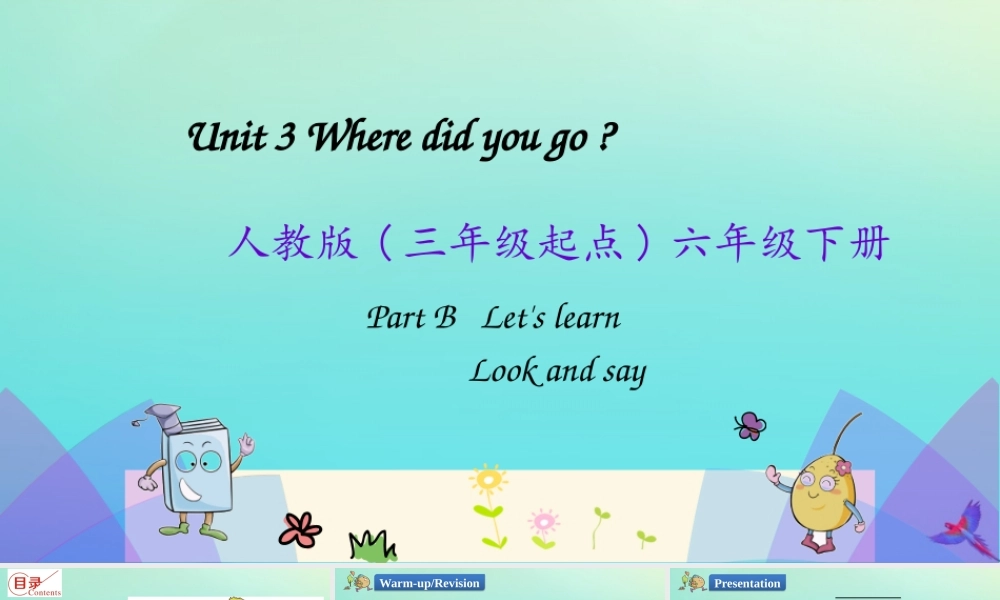 Unit 3 Where did you go ?

人教版（三年级起点）六年级下册

Part B Let's learn

Look and say

目录 Contents

Warm-up/Revision

Presentation